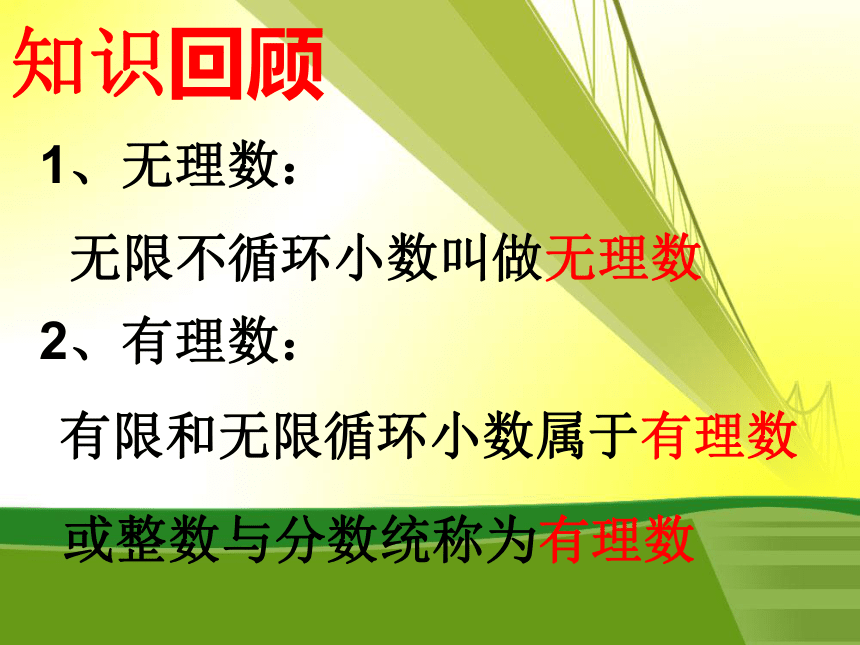 知识回顾

1、无理数：

无限不循环小数叫做无理数

2、有理数：

有限和无限循环小数属于有理数

或整数与分数统称为有理数